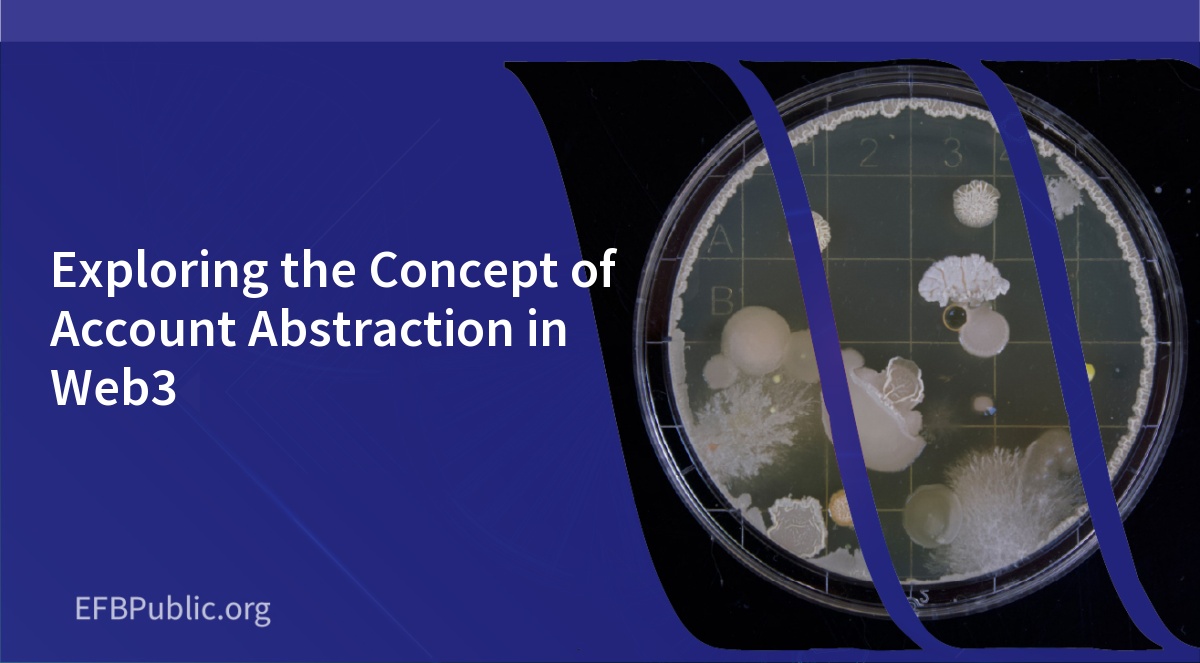 Exploring the Concept of Account Abstraction in Web3

1 2 3 4

A

B

EFBPublic.org